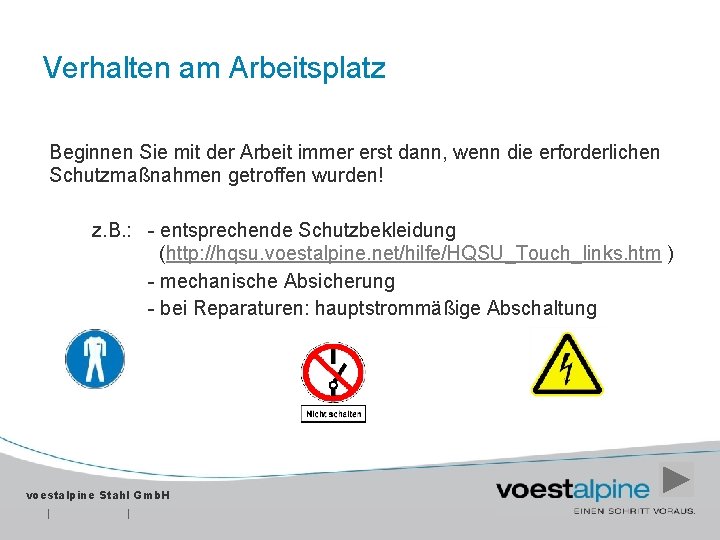 Verhalten am Arbeitsplatz

Beginnen Sie mit der Arbeit immer erst dann, wenn die erforderlichen Schutzmaßnahmen getroffen wurden!

z.B.: - entsprechende Schutzbekleidung (http://hqsu.voestalpine.net/hilfe/HQSU_Touch_links.htm )
- mechanische Absicherung
- bei Reparaturen: hauptstrommäßige Abschaltung

Nicht schalten

voestalpine Stahl GmbH
| |

voestalpine
EINEN SCHRITT VORAUS.